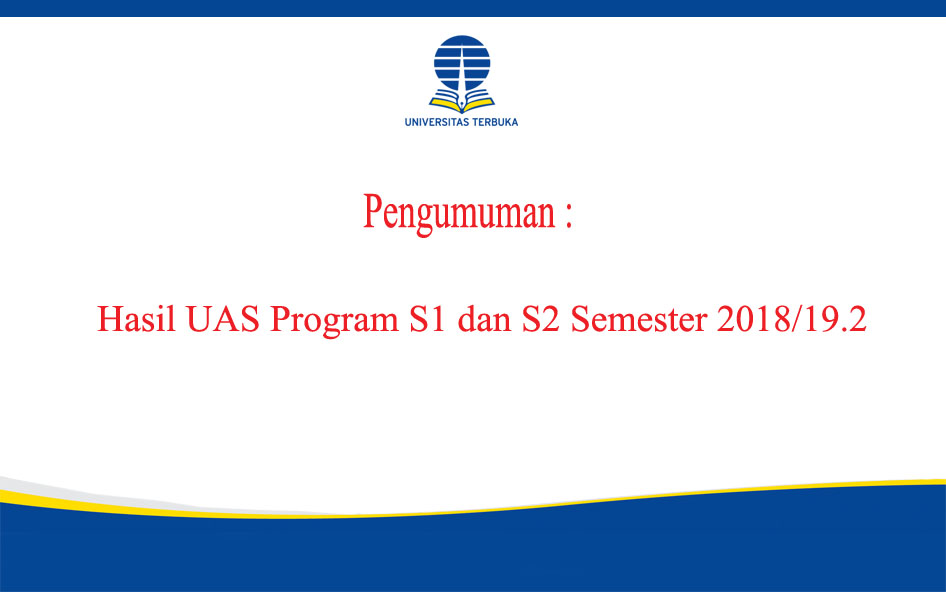 UNIVERSITAS TERBUKA

Pengumuman :

Hasil UAS Program S1 dan S2 Semester 2018/19.2